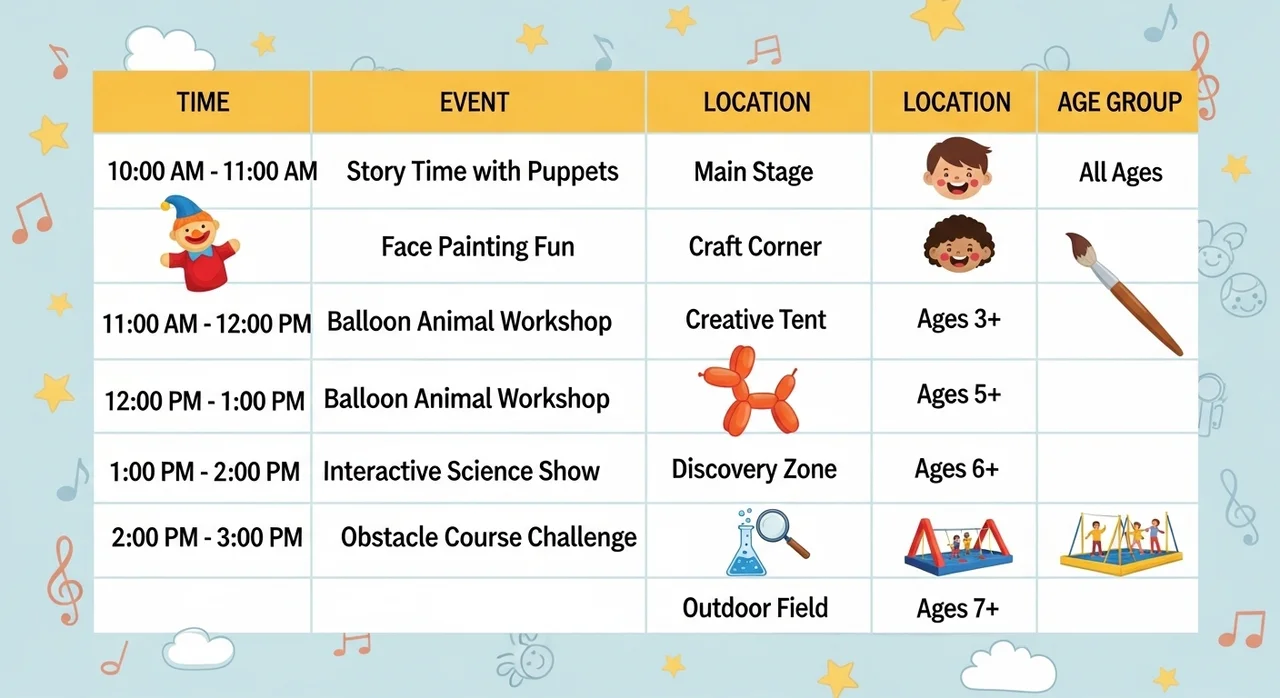 | TIME | EVENT | LOCATION | LOCATION | AGE GROUP |
|---|---|---|---|---|
| 10:00 AM - 11:00 AM | Story Time with Puppets | Main Stage | | All Ages |
| | Face Painting Fun | Craft Corner | | |
| 11:00 AM - 12:00 PM | Balloon Animal Workshop | Creative Tent | Ages 3+ | |
| 12:00 PM - 1:00 PM | Balloon Animal Workshop | | Ages 5+ | |
| 1:00 PM - 2:00 PM | Interactive Science Show | Discovery Zone | Ages 6+ | |
| 2:00 PM - 3:00 PM | Obstacle Course Challenge | | | |
| | | Outdoor Field | Ages 7+ | |